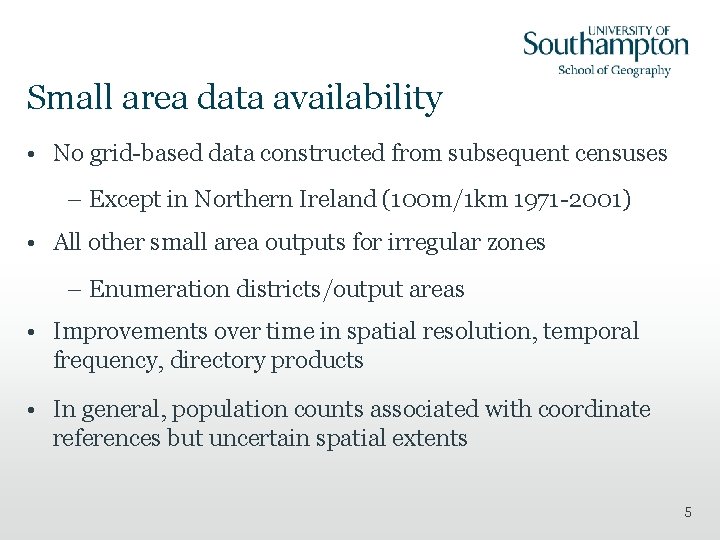 UNIVERSITY OF
Southampton
School of Geography

Small area data availability

• No grid-based data constructed from subsequent censuses

– Except in Northern Ireland (100m/1km 1971-2001)

• All other small area outputs for irregular zones

– Enumeration districts/output areas

• Improvements over time in spatial resolution, temporal frequency, directory products

• In general, population counts associated with coordinate references but uncertain spatial extents

5